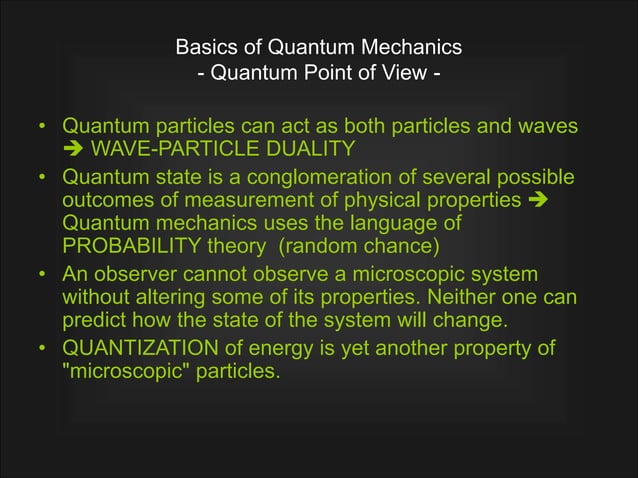 Basics of Quantum Mechanics
- Quantum Point of View -

• Quantum particles can act as both particles and waves ➔ WAVE-PARTICLE DUALITY
• Quantum state is a conglomeration of several possible outcomes of measurement of physical properties ➔ Quantum mechanics uses the language of PROBABILITY theory (random chance)
• An observer cannot observe a microscopic system without altering some of its properties. Neither one can predict how the state of the system will change.
• QUANTIZATION of energy is yet another property of "microscopic" particles.